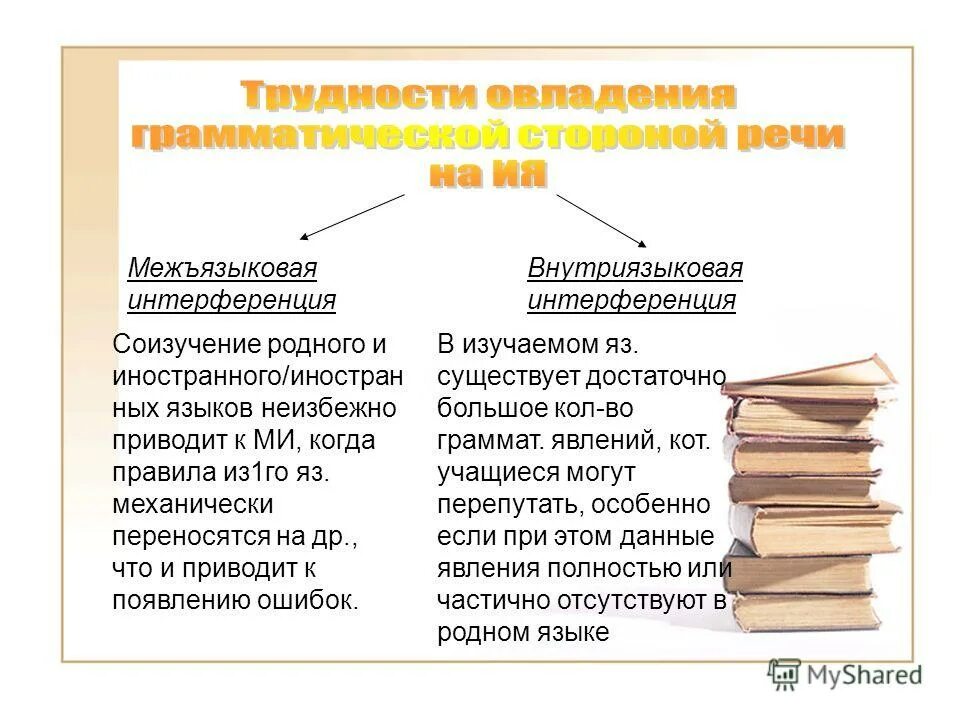 Трудности овладения грамматической стороной речи на ИЯ

Межъязыковая интерференция

Соизучение родного и иностранного/иностранных языков неизбежно приводит к МИ, когда правила из1го яз. механически переносятся на др., что и приводит к появлению ошибок.

Внутриязыковая интерференция

В изучаемом яз. существует достаточно большое кол-во граммат. явлений, кот. учащиеся могут перепутать, особенно если при этом данные явления полностью или частично отсутствуют в родном языке

MyShared